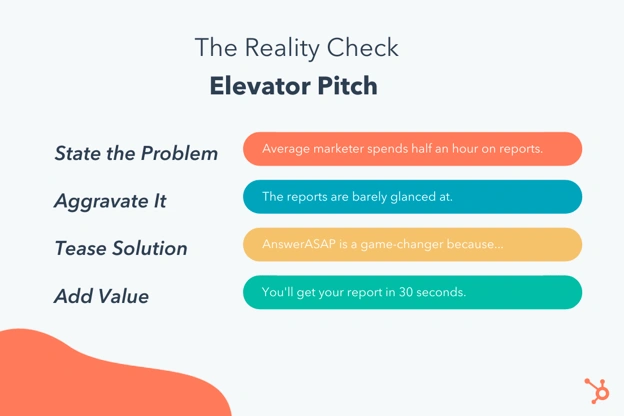 The Reality Check
Elevator Pitch

State the Problem
Average marketer spends half an hour on reports.

Aggravate It
The reports are barely glanced at.

Tease Solution
AnswerASAP is a game-changer because...

Add Value
You'll get your report in 30 seconds.